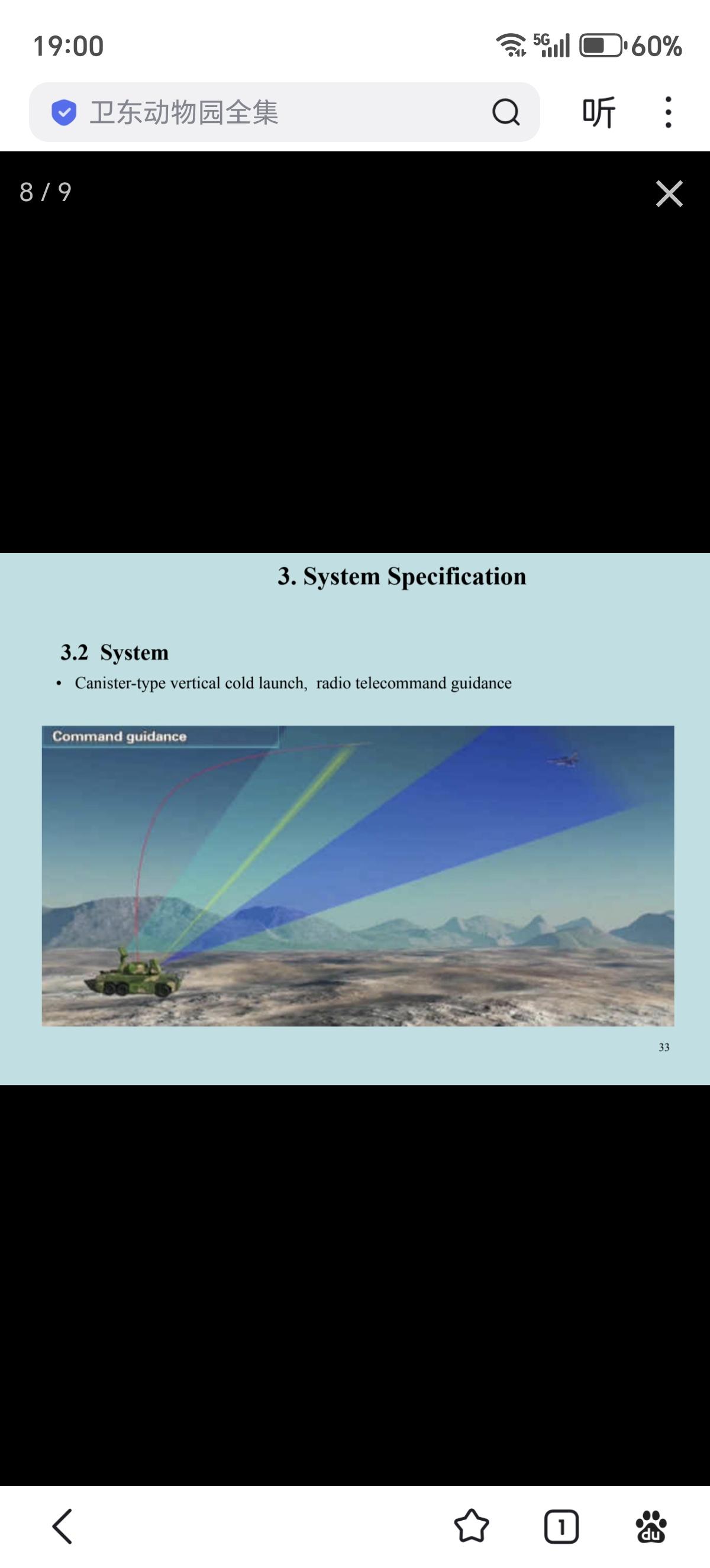 19:00

5G 60%

卫东动物园全集

听

8 / 9

3. System Specification

3.2 System

• Canister-type vertical cold launch, radio telecommand guidance

Command guidance

33

1

du